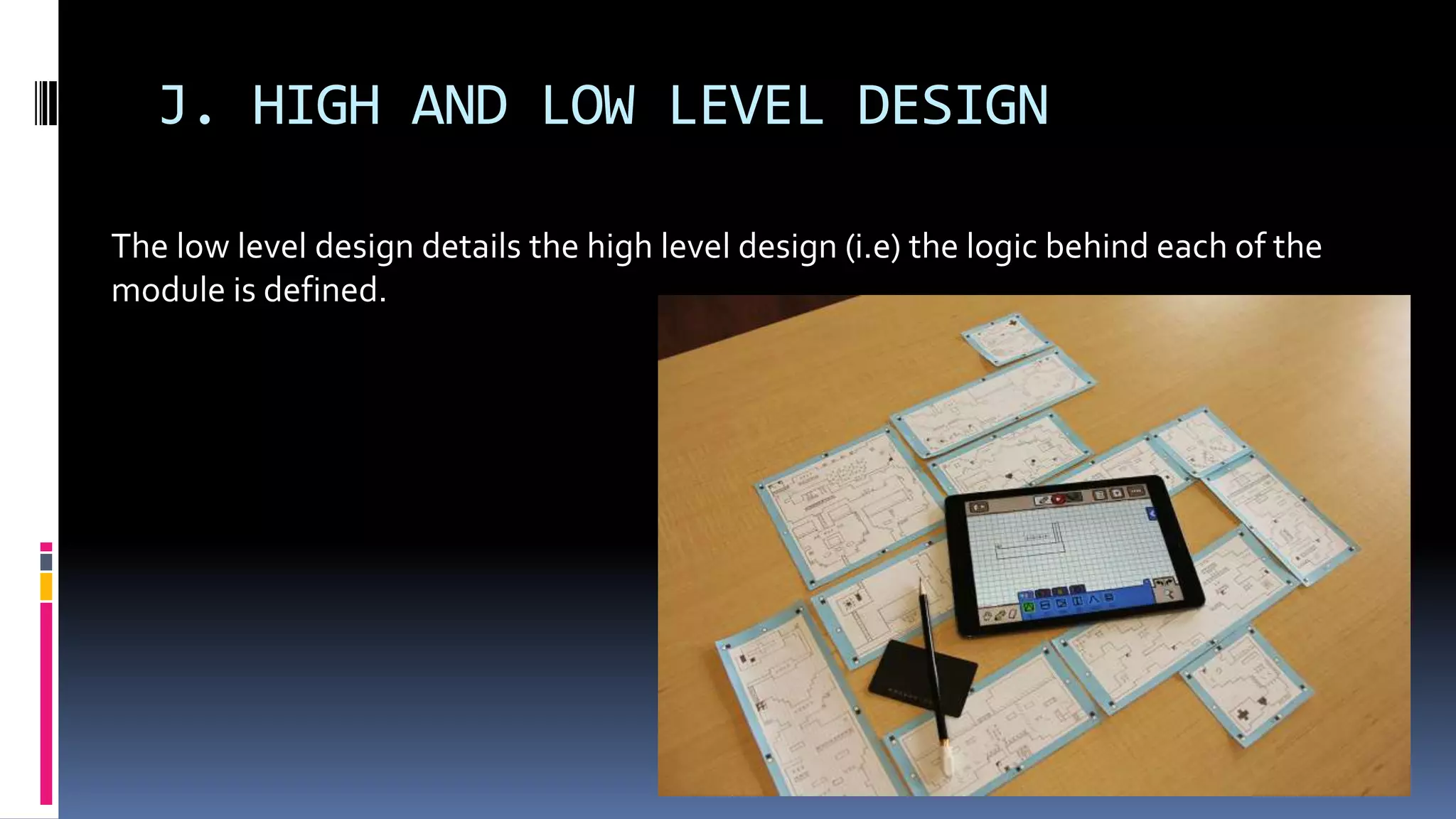 J. HIGH AND LOW LEVEL DESIGN

The low level design details the high level design (i.e) the logic behind each of the module is defined.